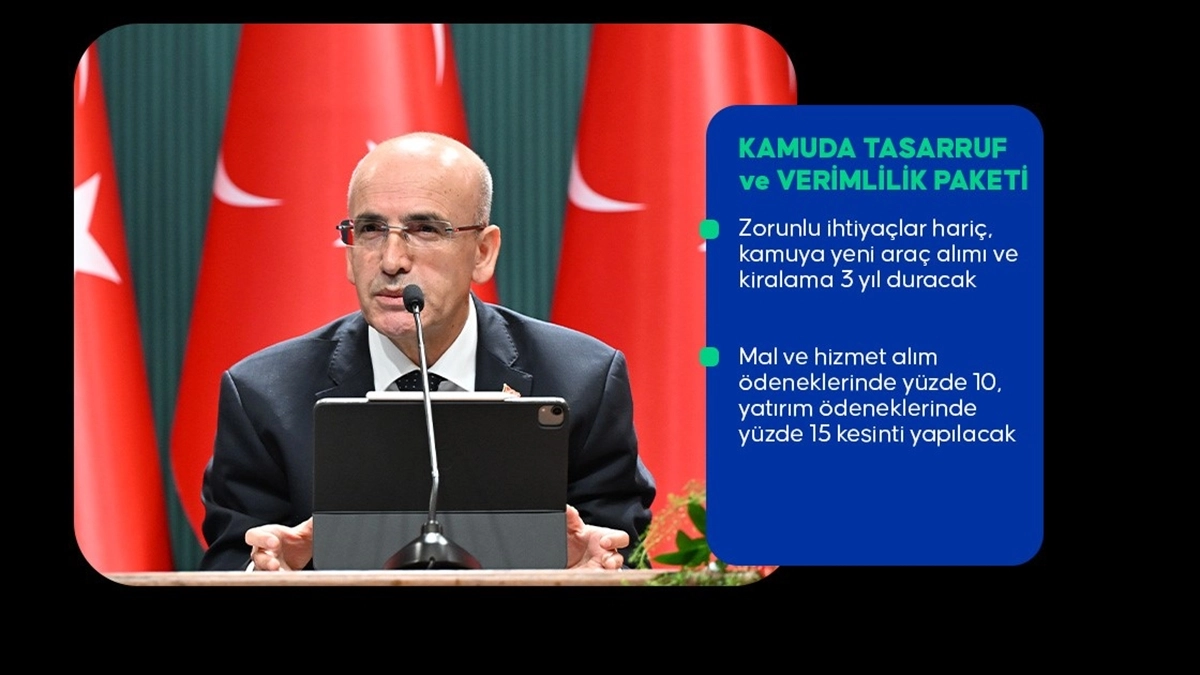 KAMUDA TASARRUF ve VERİMLİLİK PAKETİ

Zorunlu ihtiyaçlar hariç, kamuya yeni araç alımı ve kiralama 3 yıl duracak

Mal ve hizmet alım ödeneklerinde yüzde 10, yatırım ödeneklerinde yüzde 15 kesinti yapılacak